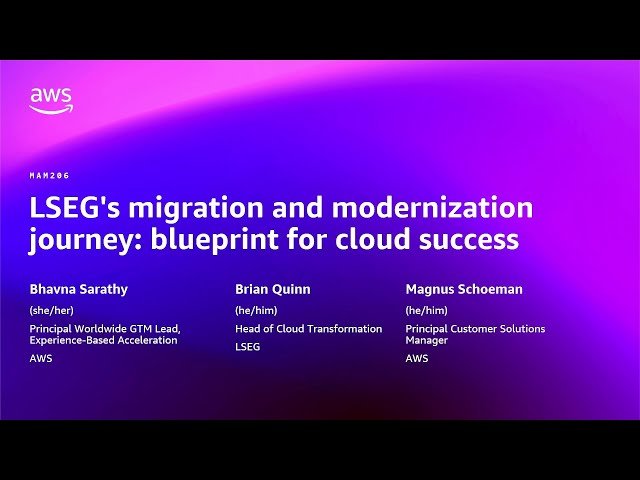 aws

MAM206

LSEG's migration and modernization journey: blueprint for cloud success

Bhavna Sarathy
(she/her)
Principal Worldwide GTM Lead, Experience-Based Acceleration
AWS

Brian Quinn
(he/him)
Head of Cloud Transformation
LSEG

Magnus Schoeman
(he/him)
Principal Customer Solutions Manager
AWS